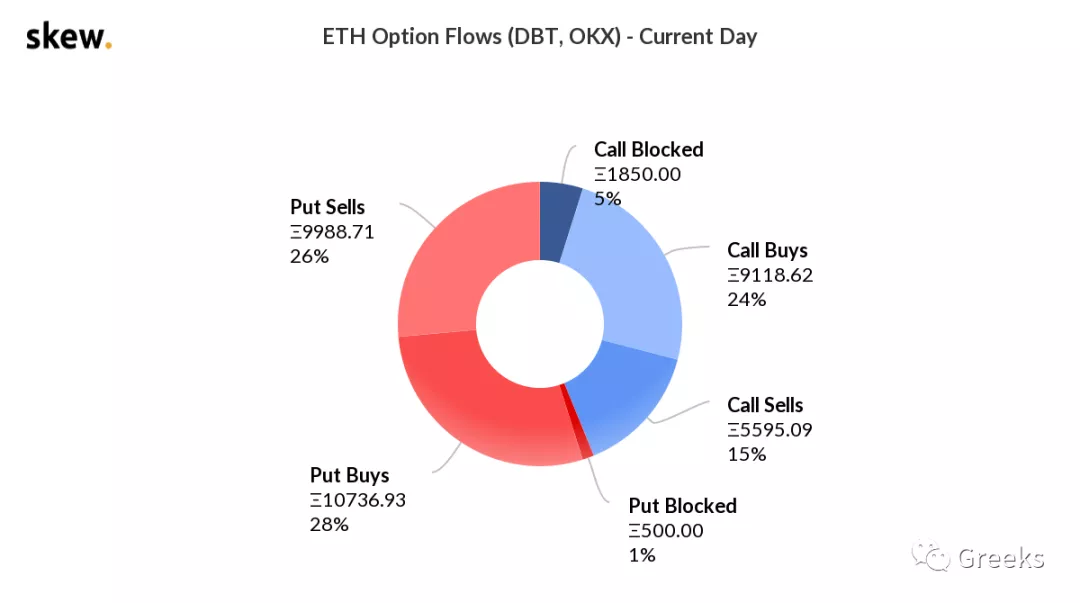 skew.

ETH Option Flows (DBT, OKX) - Current Day

Call Blocked
Ξ1850.00
5%

Call Buys
Ξ9118.62
24%

Call Sells
Ξ5595.09
15%

Put Blocked
Ξ500.00
1%

Put Buys
Ξ10736.93
28%

Put Sells
Ξ9988.71
26%

Greeks